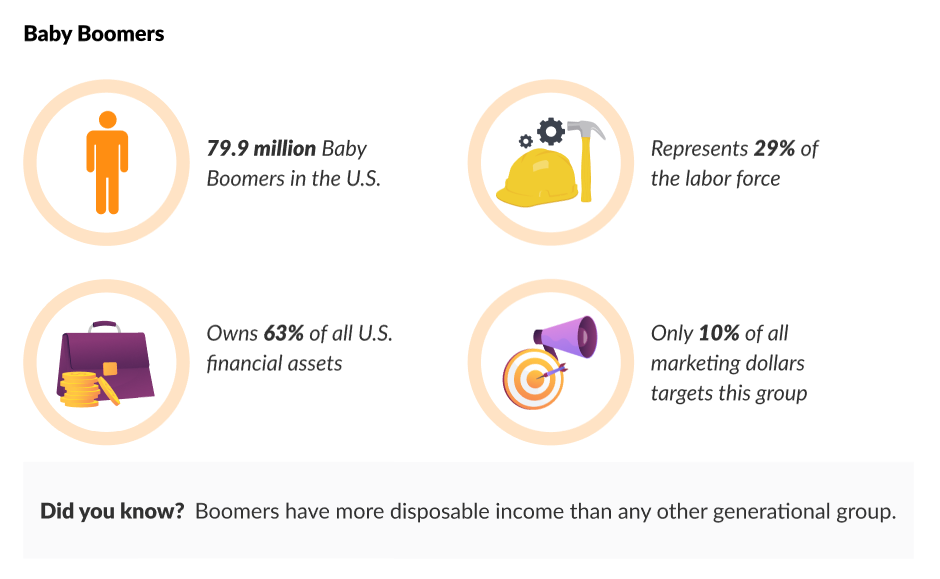 Baby Boomers

79.9 million Baby Boomers in the U.S.

Represents 29% of the labor force

Owns 63% of all U.S. financial assets

Only 10% of all marketing dollars targets this group

Did you know? Boomers have more disposable income than any other generational group.